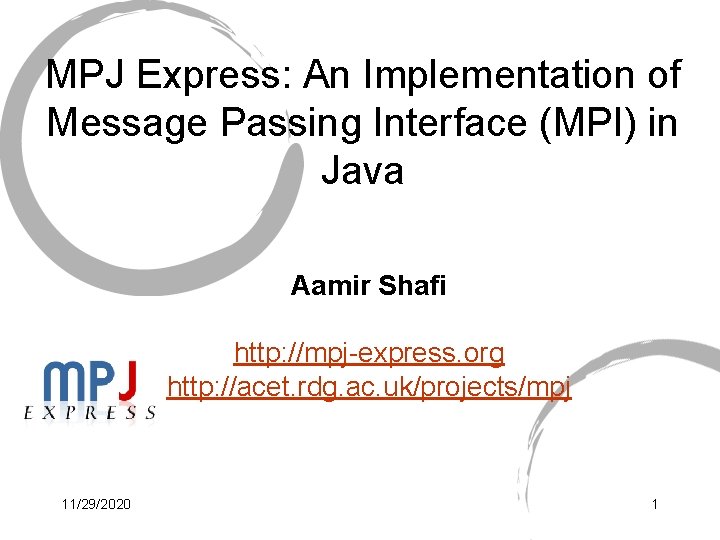 MPJ Express: An Implementation of Message Passing Interface (MPI) in Java

Aamir Shafi

http://mpj-express.org
http://acet.rdg.ac.uk/projects/mpj

MPJ
EXPRESS

11/29/2020

1